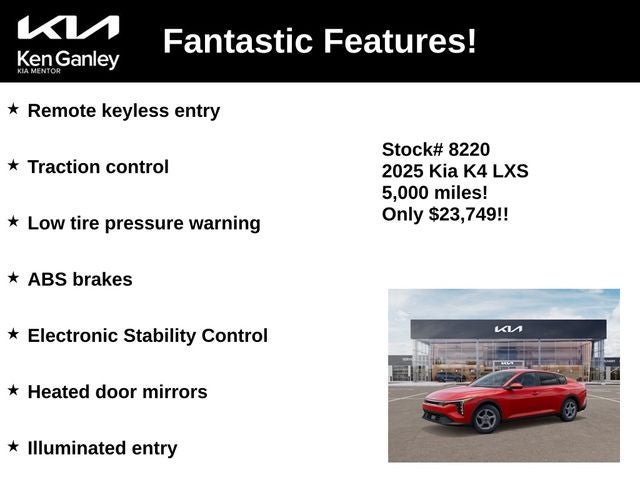 KIA
Ken Ganley
KIA MENTOR

Fantastic Features!

★ Remote keyless entry

★ Traction control

★ Low tire pressure warning

★ ABS brakes

★ Electronic Stability Control

★ Heated door mirrors

★ Illuminated entry

Stock# 8220
2025 Kia K4 LXS
5,000 miles!
Only $23,749!!

KIA